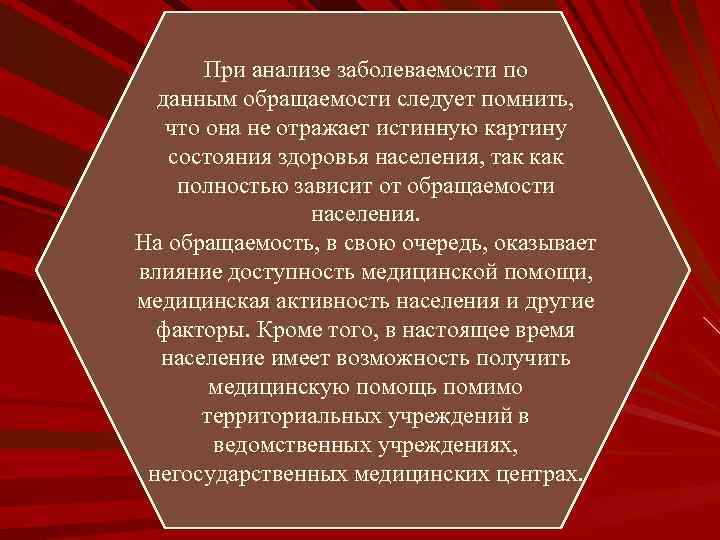 При анализе заболеваемости по данным обращаемости следует помнить, что она не отражает истинную картину состояния здоровья населения, так как полностью зависит от обращаемости населения.
На обращаемость, в свою очередь, оказывает влияние доступность медицинской помощи, медицинская активность населения и другие факторы. Кроме того, в настоящее время население имеет возможность получить медицинскую помощь помимо территориальных учреждений в ведомственных учреждениях, негосударственных медицинских центрах.